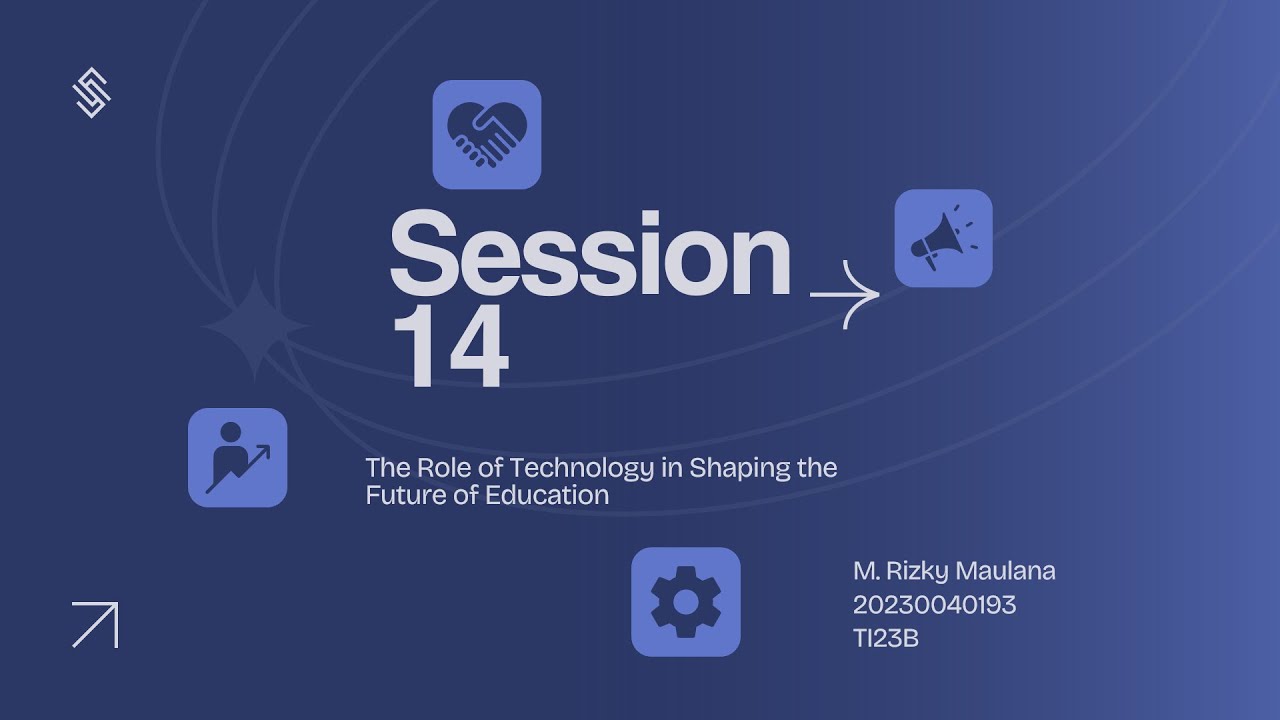 Session 14

The Role of Technology in Shaping the Future of Education

M. Rizky Maulana
20230040193
TI23B